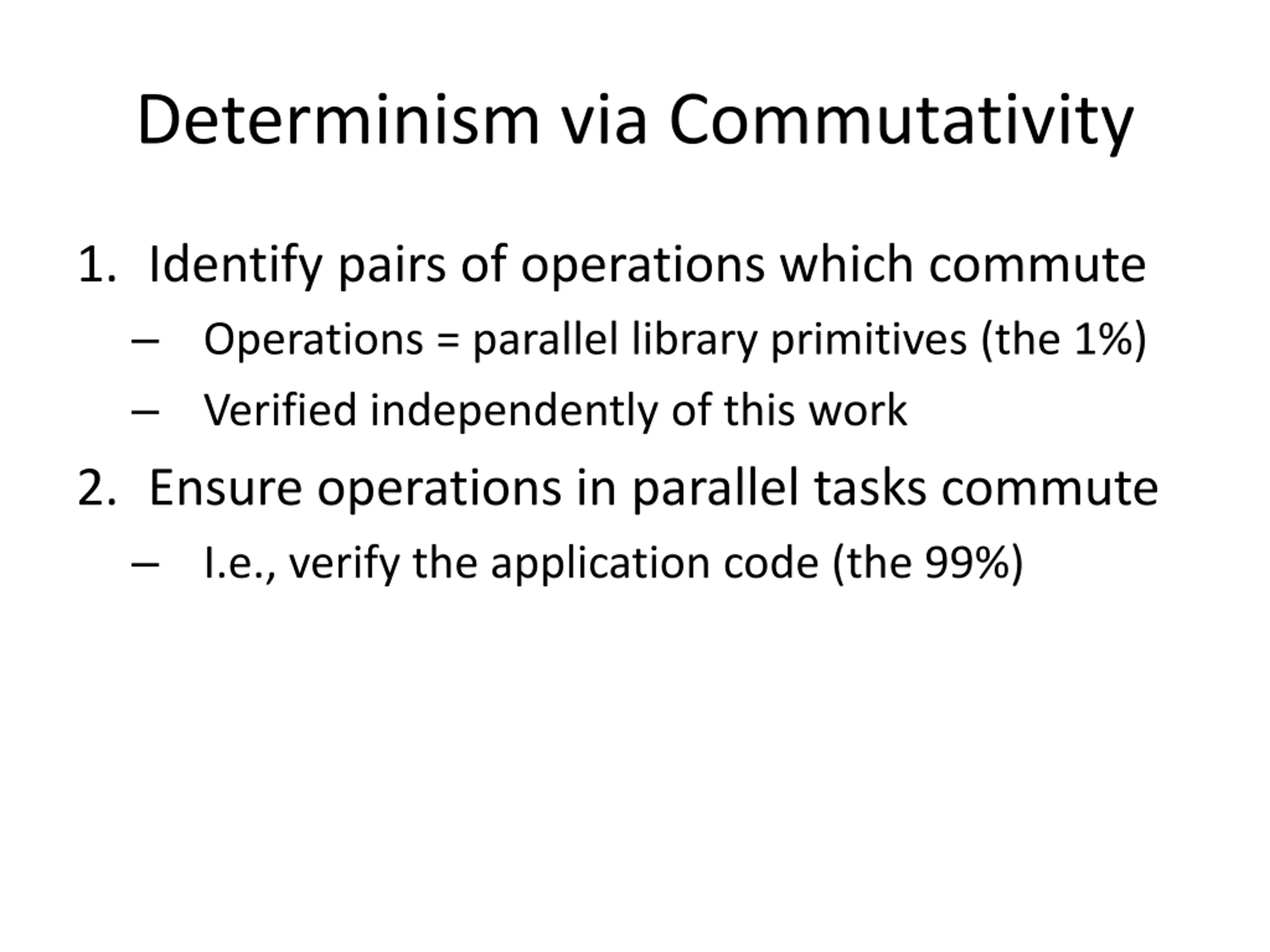 Determinism via Commutativity

1. Identify pairs of operations which commute
– Operations = parallel library primitives (the 1%)
– Verified independently of this work

2. Ensure operations in parallel tasks commute
– I.e., verify the application code (the 99%)